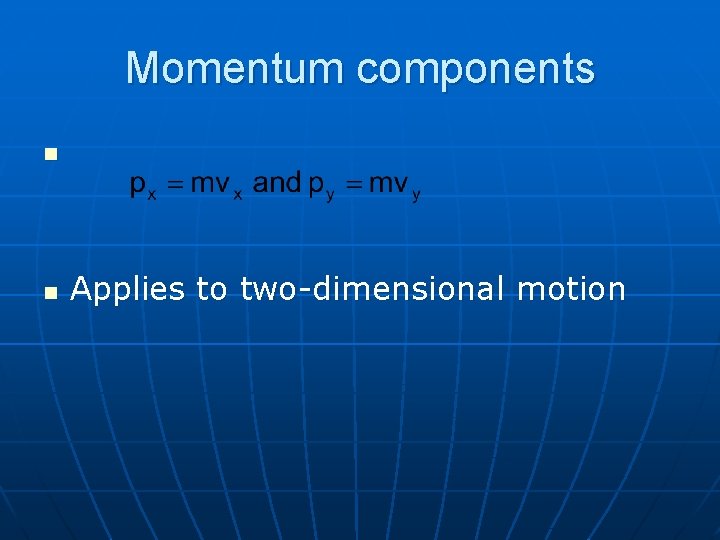 Momentum components

- $p_x = mv_x$ and $p_y = mv_y$

- Applies to two-dimensional motion